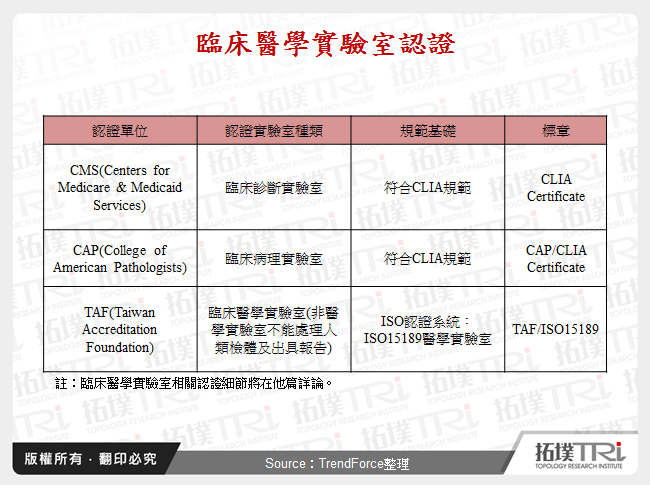 臨床醫學實驗室認證

| 認證單位 | 認證實驗室種類 | 規範基礎 | 標章 |
|---|---|---|---|
| CMS(Centers for Medicare & Medicaid Services) | 臨床診斷實驗室 | 符合CLIA規範 | CLIA Certificate |
| CAP(College of American Pathologists) | 臨床病理實驗室 | 符合CLIA規範 | CAP/CLIA Certificate |
| TAF(Taiwan Accreditation Foundation) | 臨床醫學實驗室(非醫學實驗室不能處理人類檢體及出具報告) | ISO認證系統：ISO15189醫學實驗室 | TAF/ISO15189 |

註：臨床醫學實驗室相關認證細節將在他篇詳論。

版權所有．翻印必究

Source：TrendForce整理

拓墣TRi
TOPOLOGY RESEARCH INSTITUTE